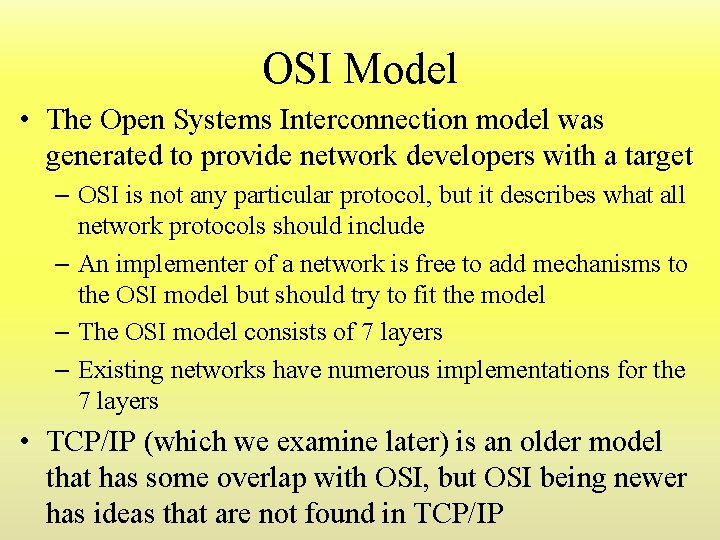 OSI Model

• The Open Systems Interconnection model was generated to provide network developers with a target

– OSI is not any particular protocol, but it describes what all network protocols should include

– An implementer of a network is free to add mechanisms to the OSI model but should try to fit the model

– The OSI model consists of 7 layers

– Existing networks have numerous implementations for the 7 layers

• TCP/IP (which we examine later) is an older model that has some overlap with OSI, but OSI being newer has ideas that are not found in TCP/IP